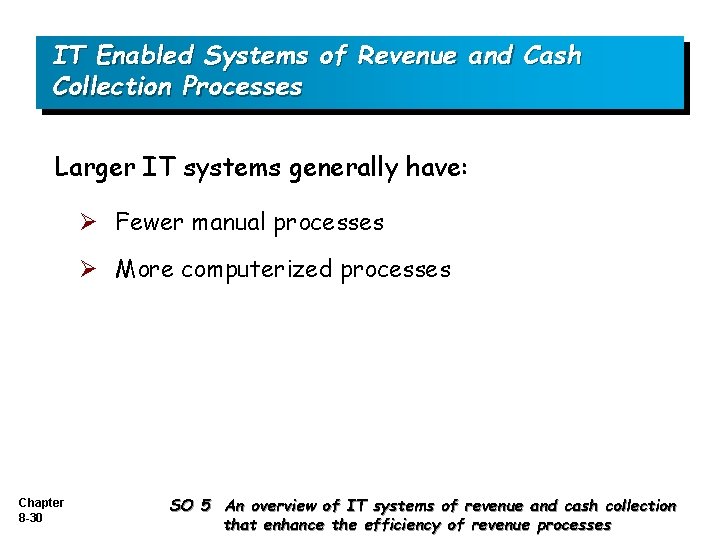 IT Enabled Systems of Revenue and Cash Collection Processes

Larger IT systems generally have:

➢ Fewer manual processes

➢ More computerized processes

Chapter
8-30

SO 5 An overview of IT systems of revenue and cash collection that enhance the efficiency of revenue processes